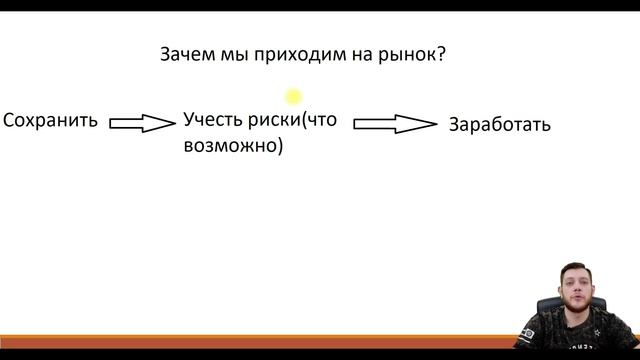 Зачем мы приходим на рынок?

Сохранить

Учесть риски(что возможно)

Заработать